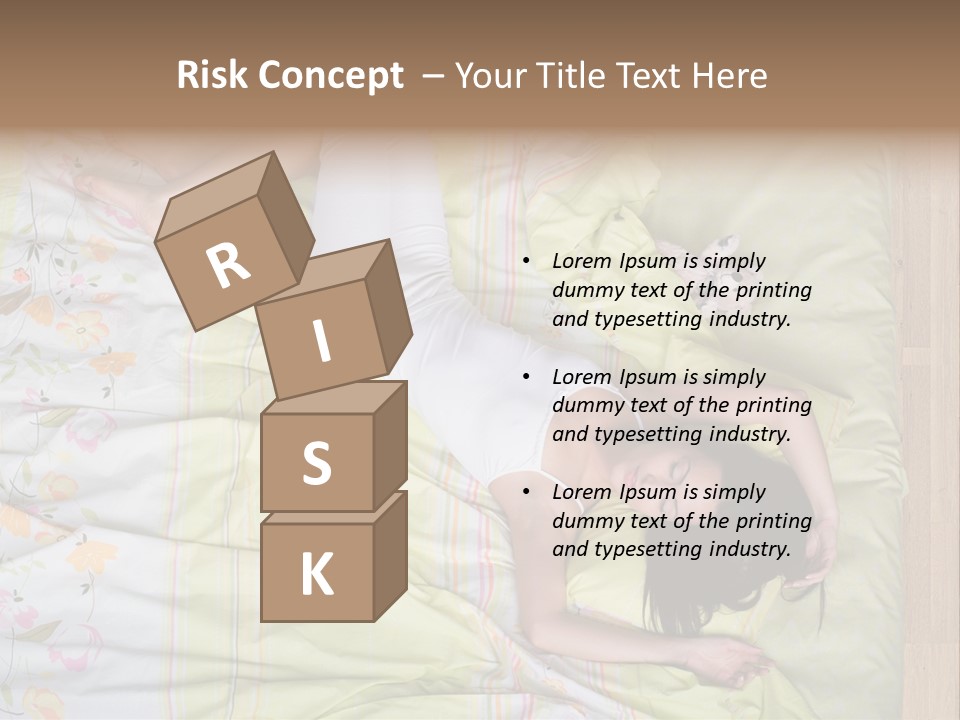 Risk Concept – Your Title Text Here

R
I
S
K

• Lorem Ipsum is simply dummy text of the printing and typesetting industry.

• Lorem Ipsum is simply dummy text of the printing and typesetting industry.

• Lorem Ipsum is simply dummy text of the printing and typesetting industry.